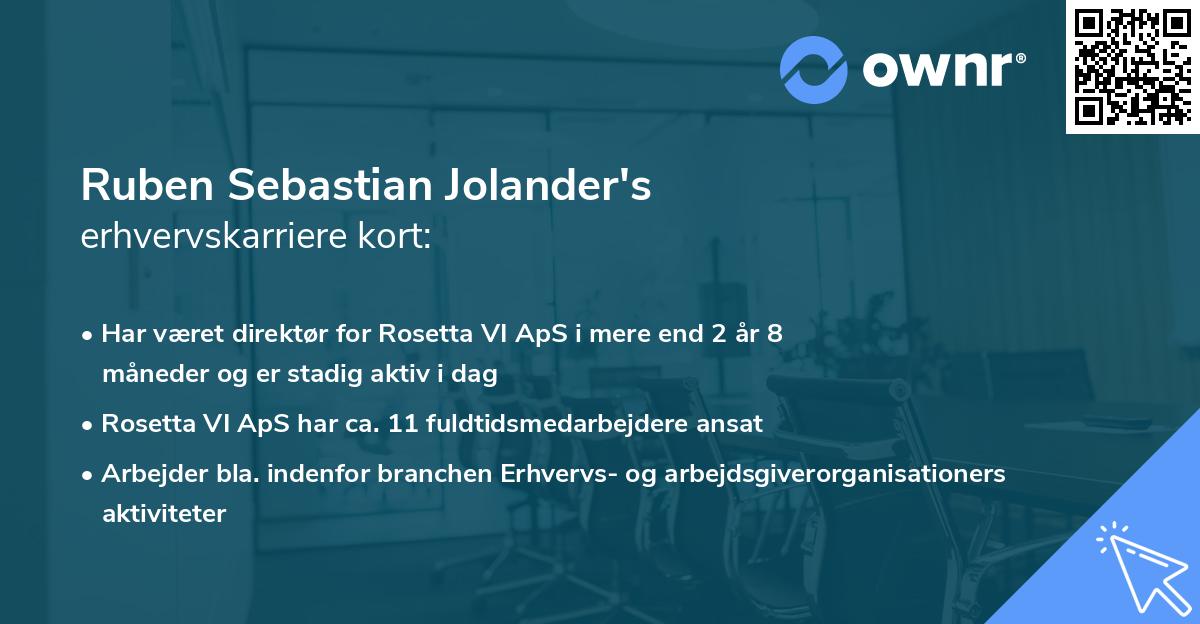 ownr®

Ruben Sebastian Jolander's
erhvervskarriere kort:

• Har været direktør for Rosetta VI ApS i mere end 2 år 8 måneder og er stadig aktiv i dag

• Rosetta VI ApS har ca. 11 fuldtidsmedarbejdere ansat

• Arbejder bla. indenfor branchen Erhvervs- og arbejdsgiverorganisationers aktiviteter